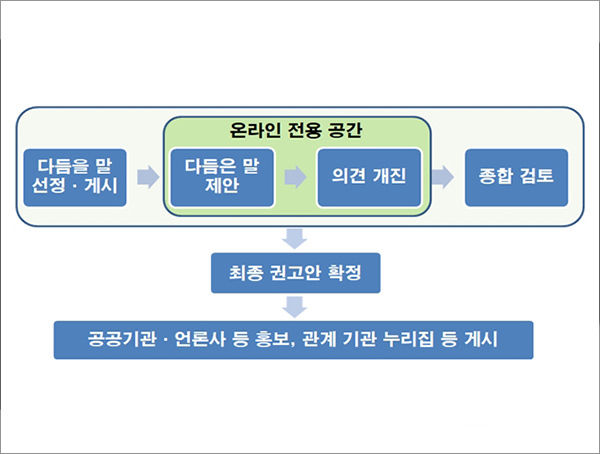 온라인 전용 공간

다듬을 말 선정 · 게시

다듬은 말 제안

의견 개진

종합 검토

최종 권고안 확정

공공기관 · 언론사 등 홍보, 관계 기관 누리집 등 게시